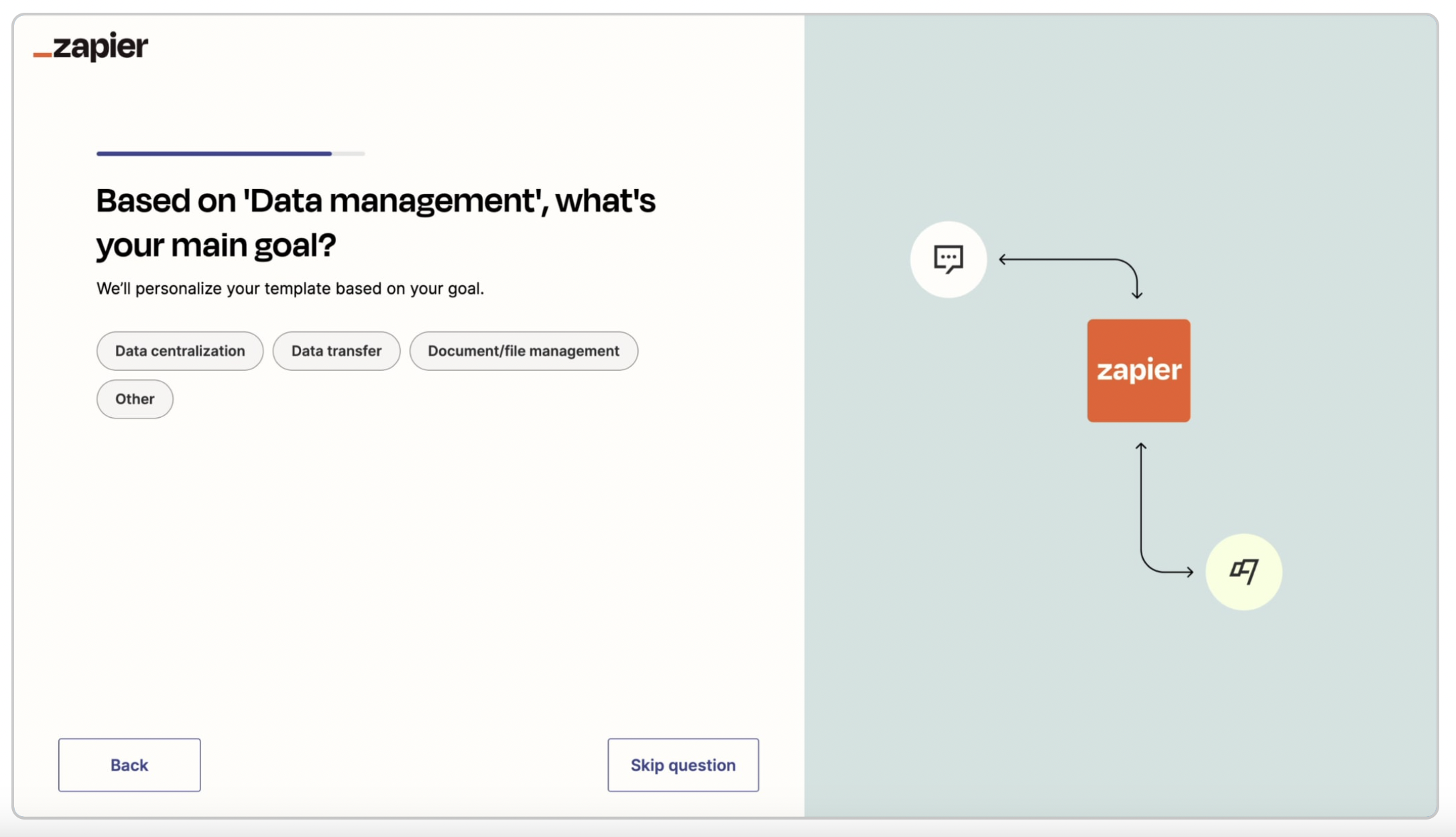 _zapier

Based on 'Data management', what's your main goal?

We'll personalize your template based on your goal.

Data centralization

Data transfer

Document/file management

Other

Back

Skip question

zapier